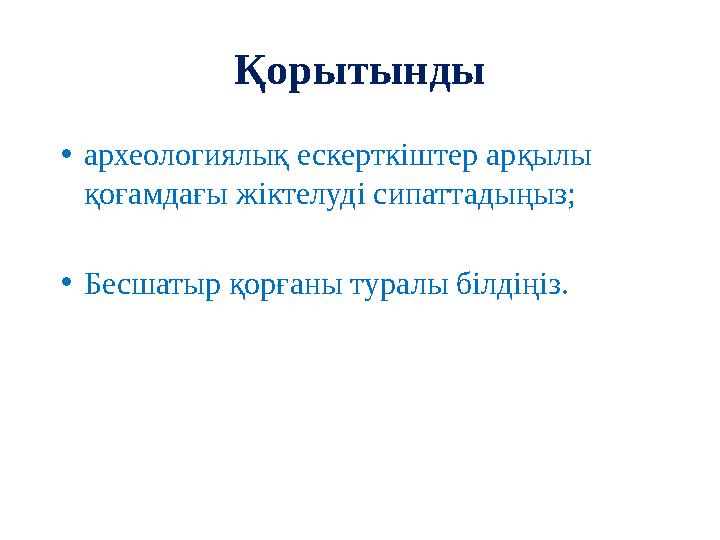 Қорытынды

• археологиялық ескерткіштер арқылы қоғамдағы жіктелуді сипаттадыңыз;

• Бесшатыр қорғаны туралы білдіңіз.